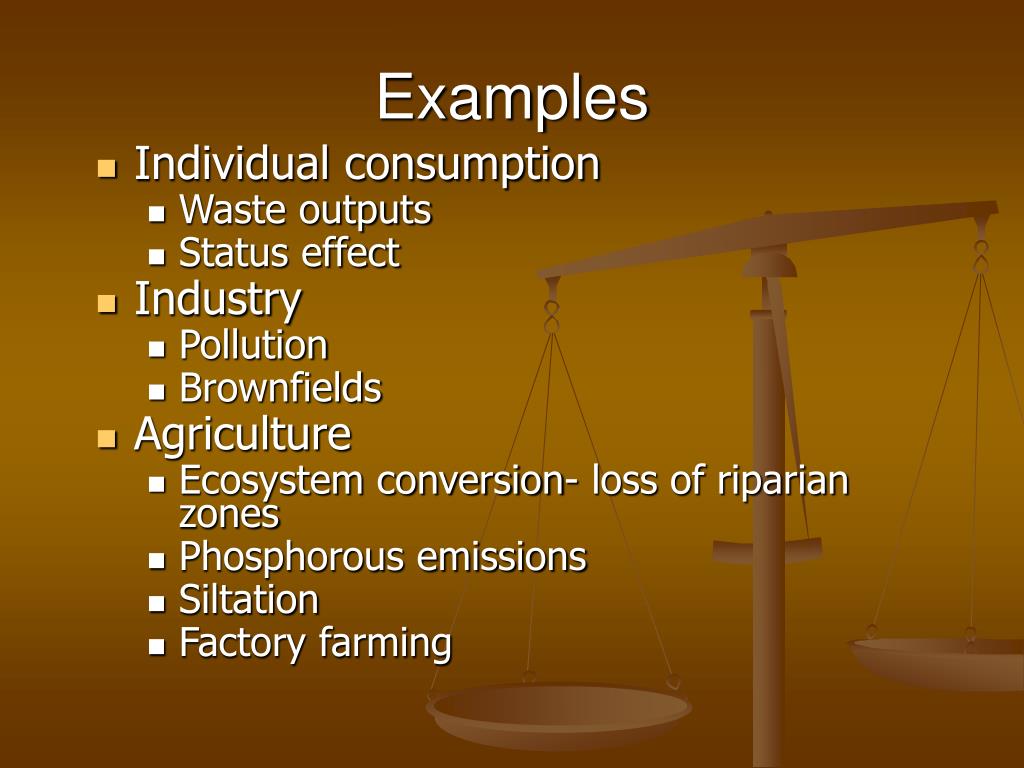 Examples

- Individual consumption
  - Waste outputs
  - Status effect
- Industry
  - Pollution
  - Brownfields
- Agriculture
  - Ecosystem conversion- loss of riparian zones
  - Phosphorous emissions
  - Siltation
  - Factory farming